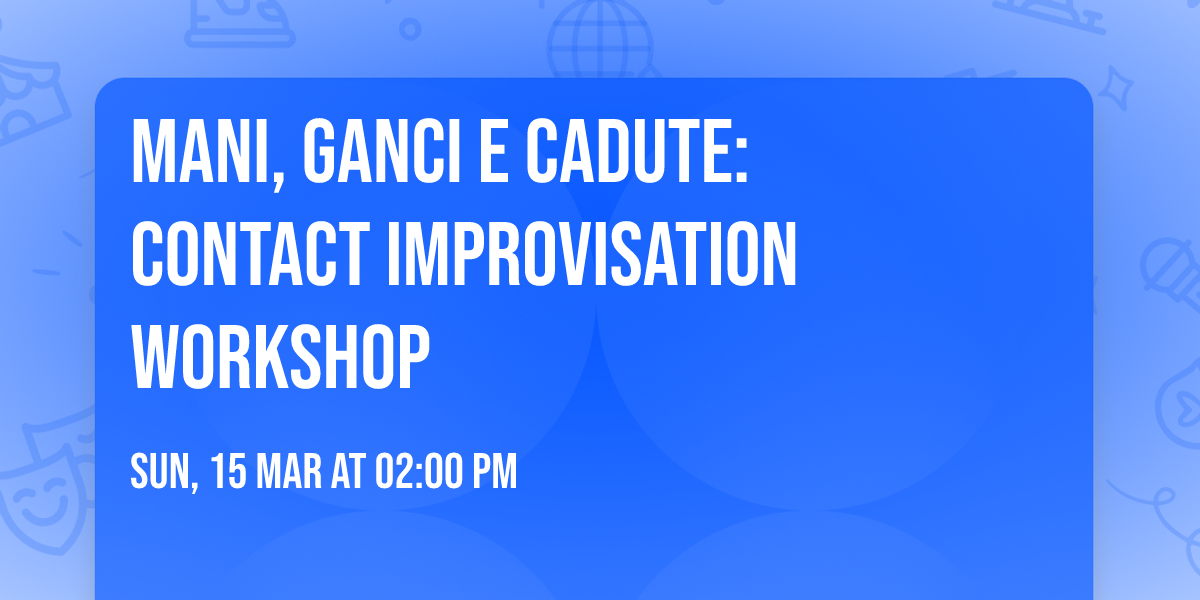 MANI, GANCI E CADUTE: CONTACT IMPROVISATION WORKSHOP

SUN, 15 MAR AT 02:00 PM